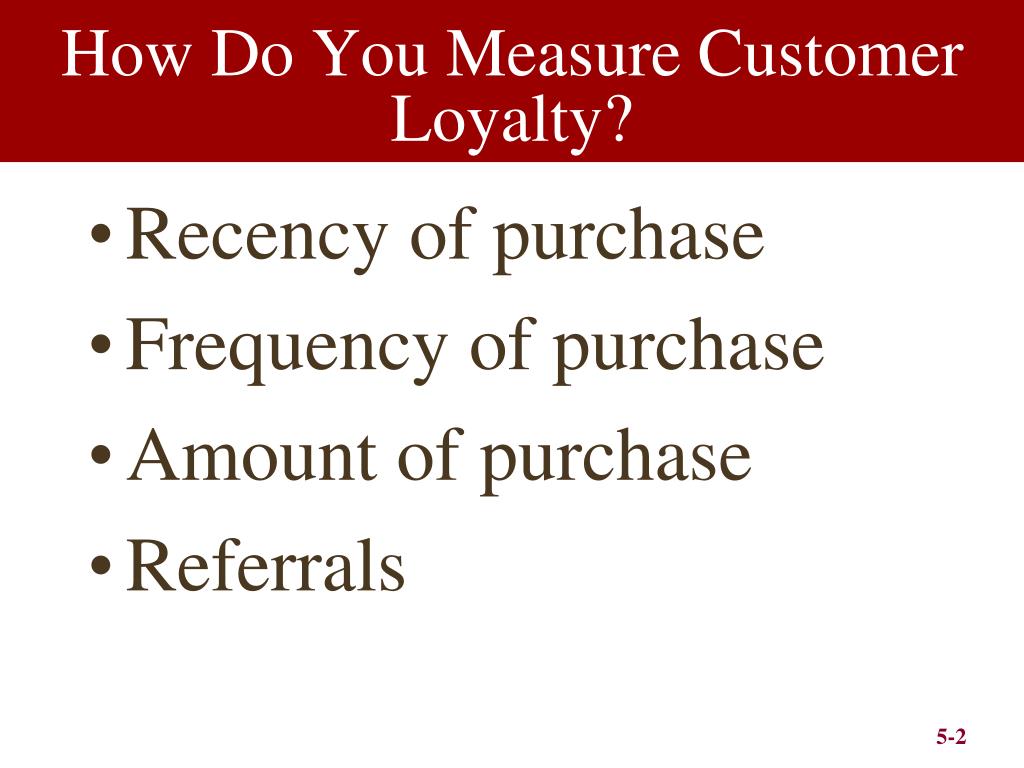 How Do You Measure Customer Loyalty?

• Recency of purchase
• Frequency of purchase
• Amount of purchase
• Referrals

5-2